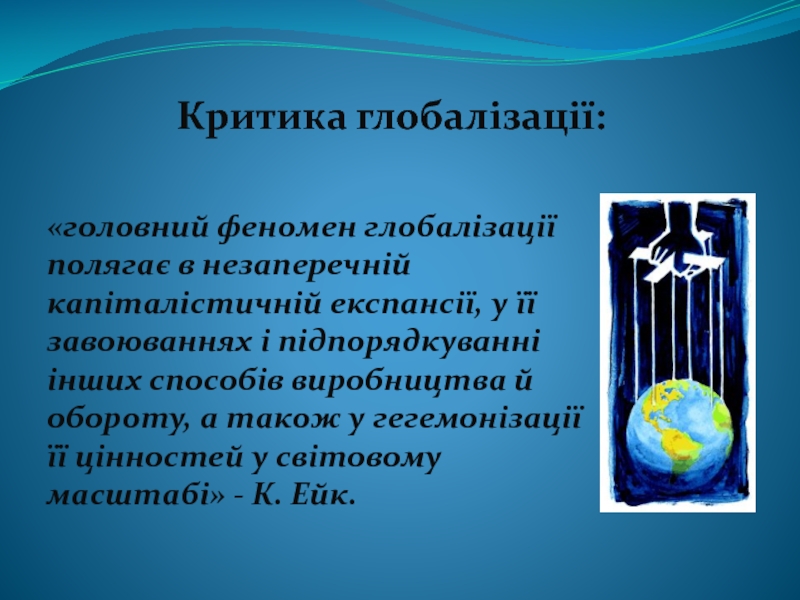 Критика глобалізації:

«головний феномен глобалізації полягає в незаперечній капіталістичній експансії, у її завоюваннях і підпорядкуванні інших способів виробництва й обороту, а також у гегемонізації її цінностей у світовому масштабі» - К. Ейк.